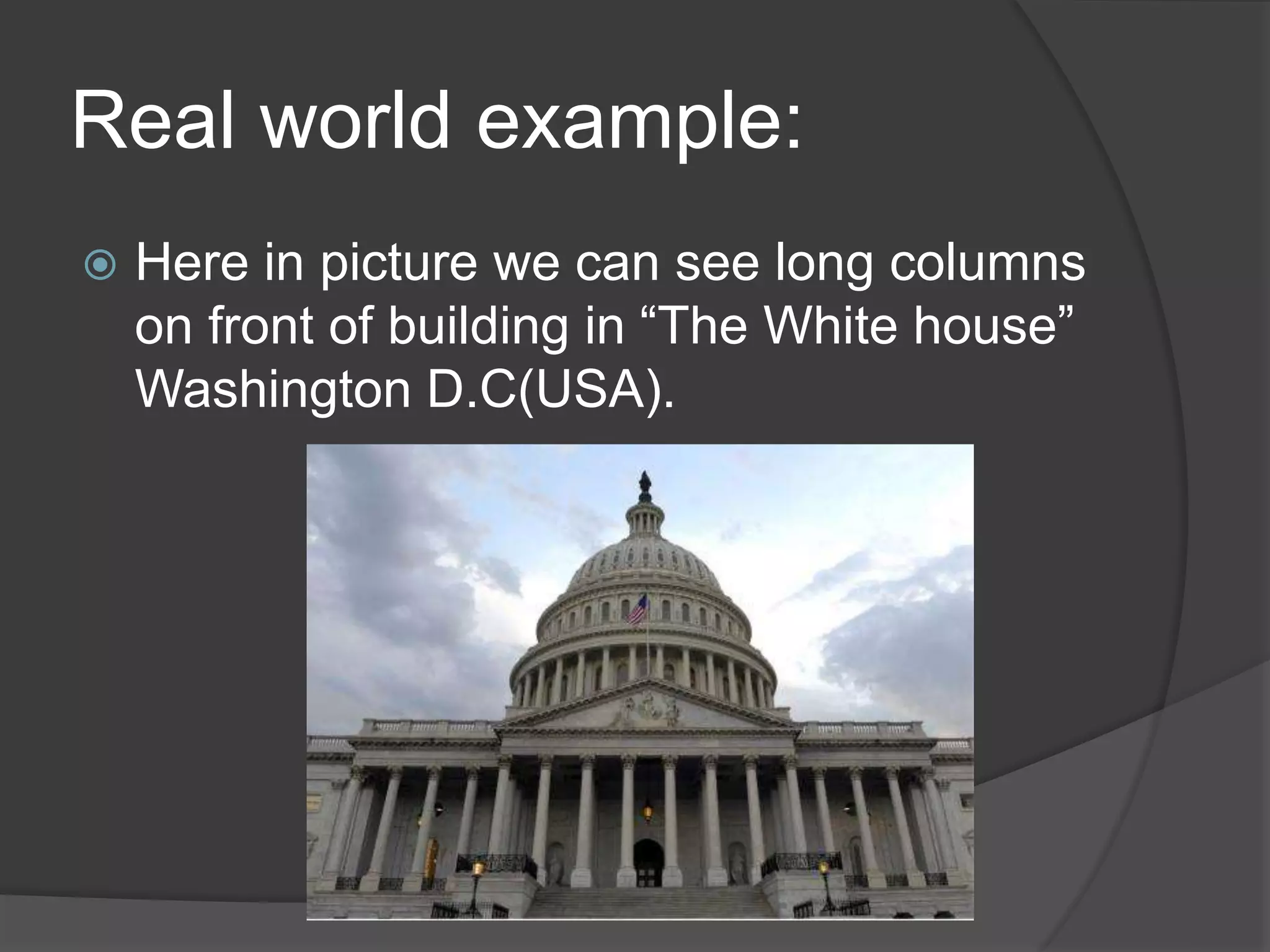 Real world example:

Here in picture we can see long columns on front of building in “The White house” Washington D.C(USA).